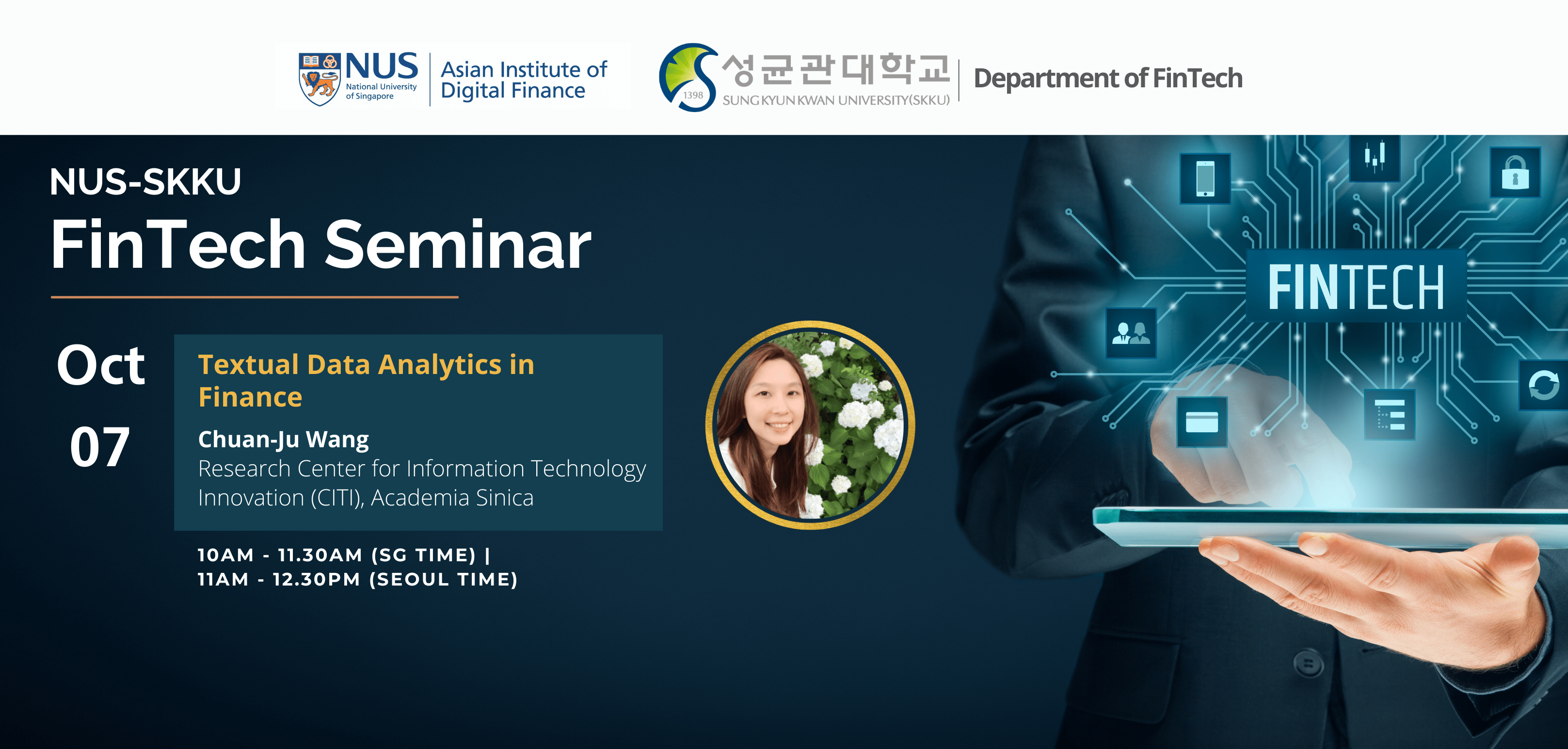 NUS National University of Singapore

Asian Institute of Digital Finance

1398 성균관대학교 SUNG KYUN KWAN UNIVERSITY(SKKU)

Department of FinTech

NUS-SKKU

FinTech Seminar

Oct

07

Textual Data Analytics in Finance

Chuan-Ju Wang

Research Center for Information Technology Innovation (CITI), Academia Sinica

10AM - 11.30AM (SG TIME) |
11AM - 12.30PM (SEOUL TIME)

FINTECH